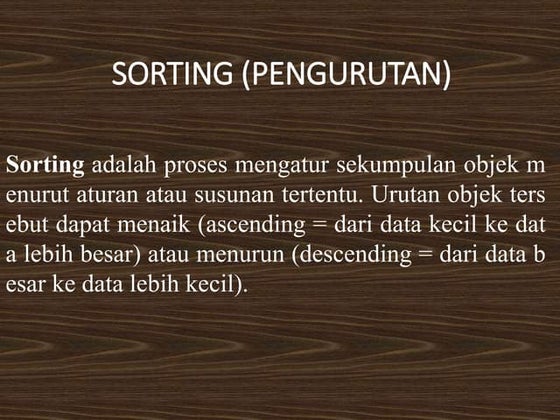 SORTING (PENGURUTAN)

Sorting adalah proses mengatur sekumpulan objek m enurut aturan atau susunan tertentu. Urutan objek ters ebut dapat menaik (ascending = dari data kecil ke dat a lebih besar) atau menurun (descending = dari data b esar ke data lebih kecil).